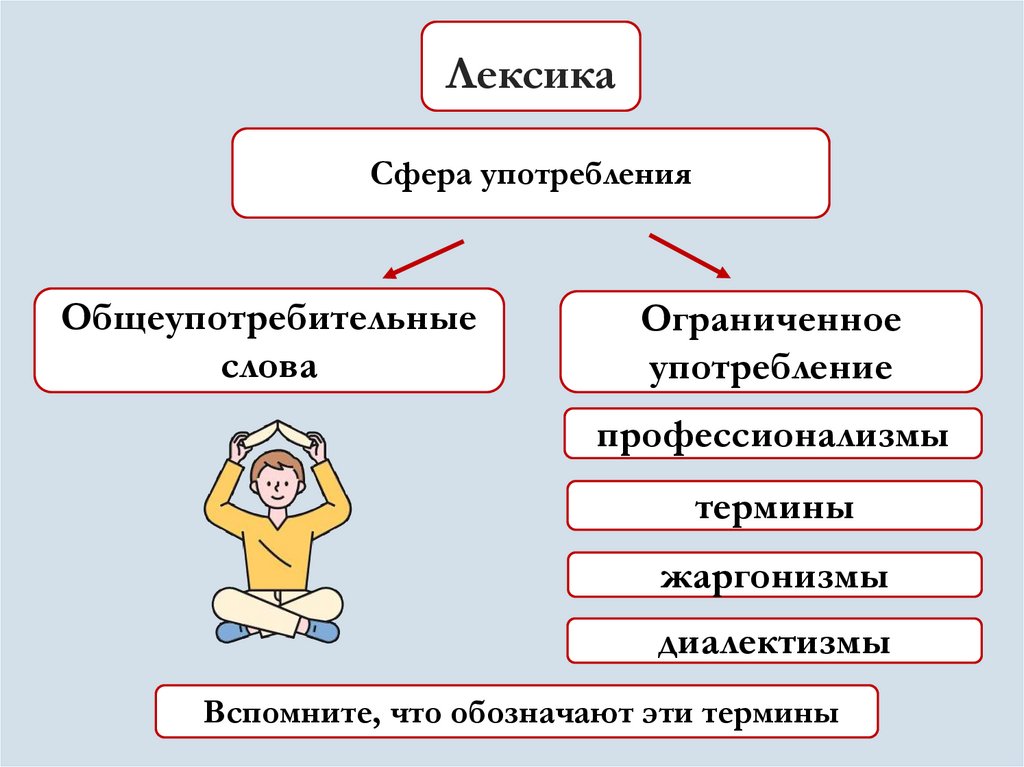 Лексика

Сфера употребления

Общеупотребительные слова

Ограниченное употребление

профессионализмы

термины

жаргонизмы

диалектизмы

Вспомните, что обозначают эти термины